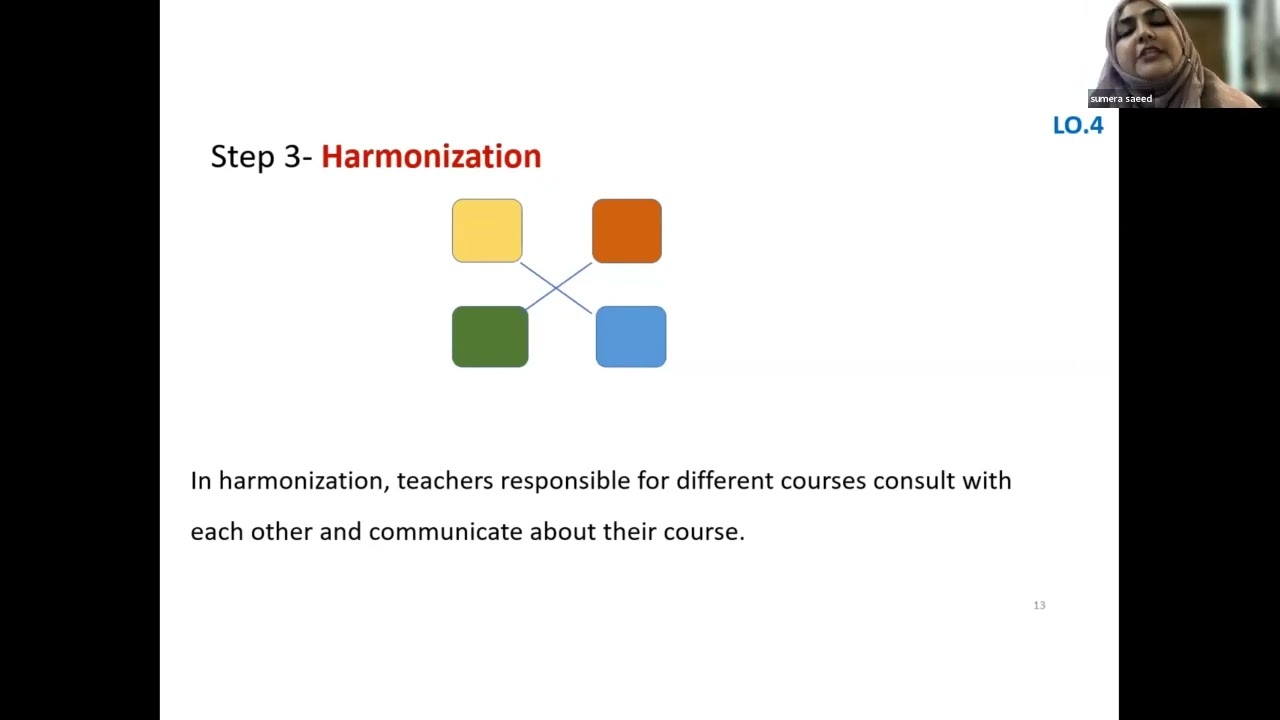 sumera saeed

LO.4

Step 3- Harmonization

In harmonization, teachers responsible for different courses consult with each other and communicate about their course.

13